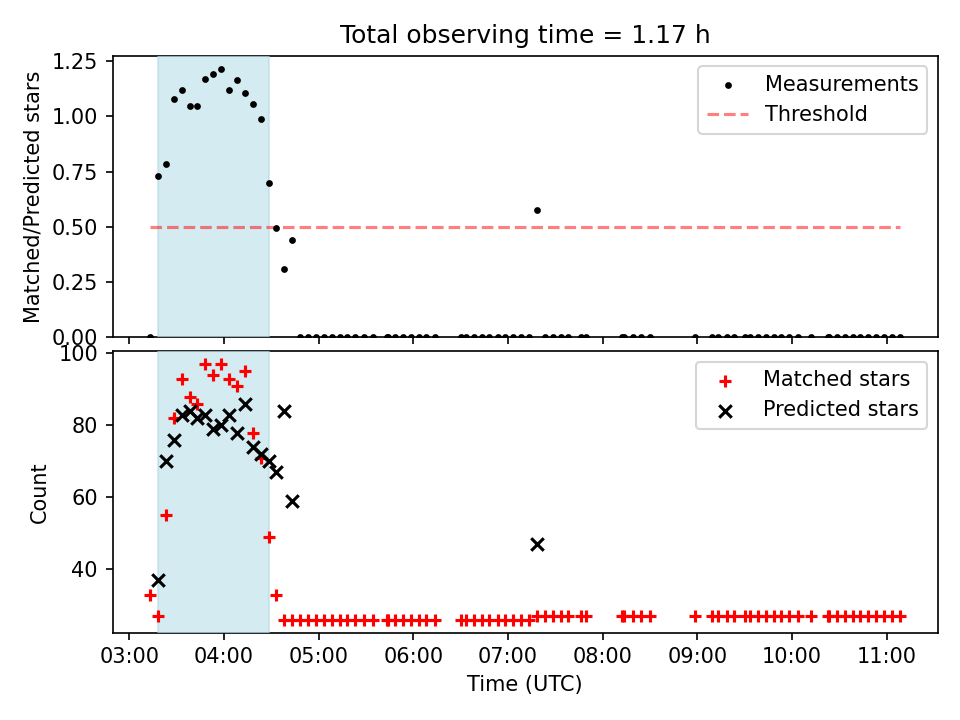 Total observing time = 1.17 h

Matched/Predicted stars

1.25
1.00
0.75
0.50
0.25
0.00

Measurements
Threshold

Count

100
80
60
40

Matched stars
Predicted stars

03:00 04:00 05:00 06:00 07:00 08:00 09:00 10:00 11:00

Time (UTC)